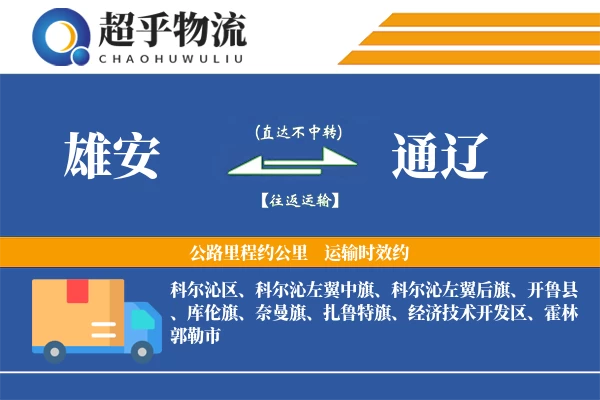 超乎物流
CHAOHUWULIU

雄安

(直达不中转)

【往返运输】

通辽

公路里程约公里　运输时效约

科尔沁区、科尔沁左翼中旗、科尔沁左翼后旗、开鲁县、库伦旗、奈曼旗、扎鲁特旗、经济技术开发区、霍林郭勒市